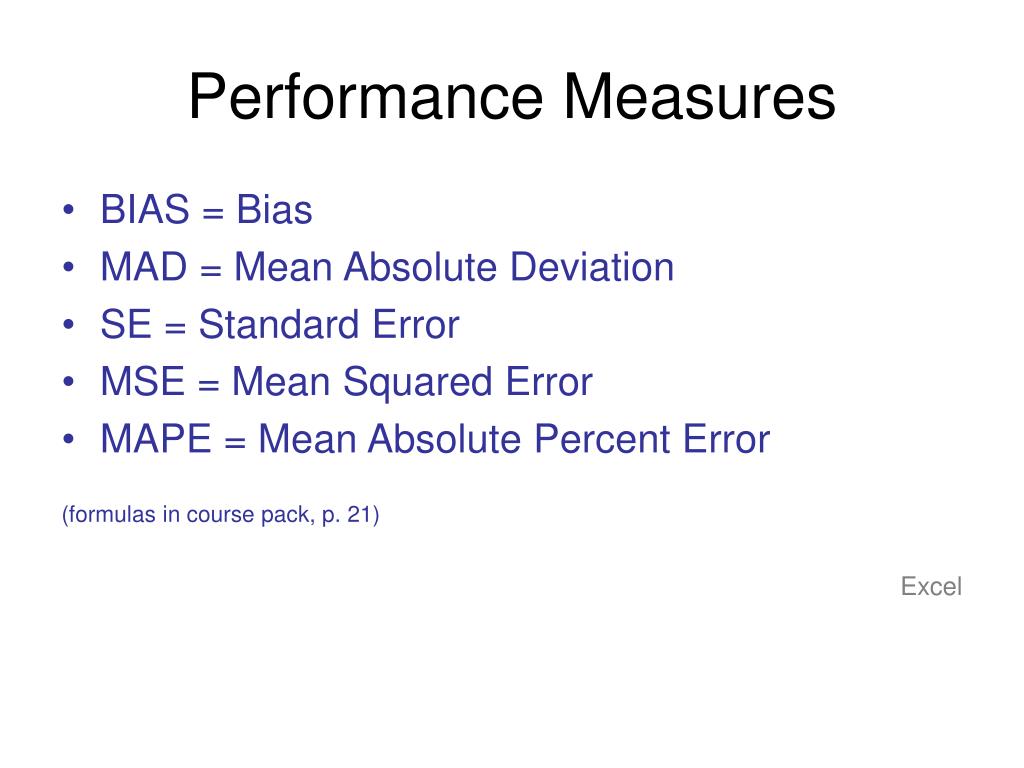 Performance Measures

• BIAS = Bias
• MAD = Mean Absolute Deviation
• SE = Standard Error
• MSE = Mean Squared Error
• MAPE = Mean Absolute Percent Error

(formulas in course pack, p. 21)

Excel